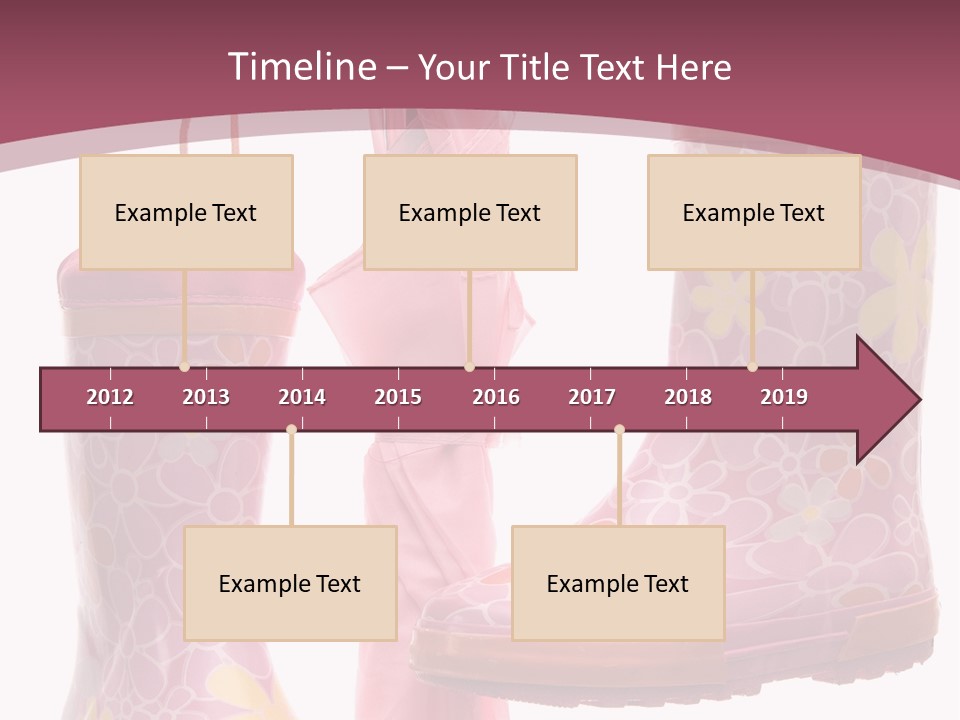 Timeline – Your Title Text Here

Example Text

Example Text

Example Text

2012 2013 2014 2015 2016 2017 2018 2019

Example Text

Example Text